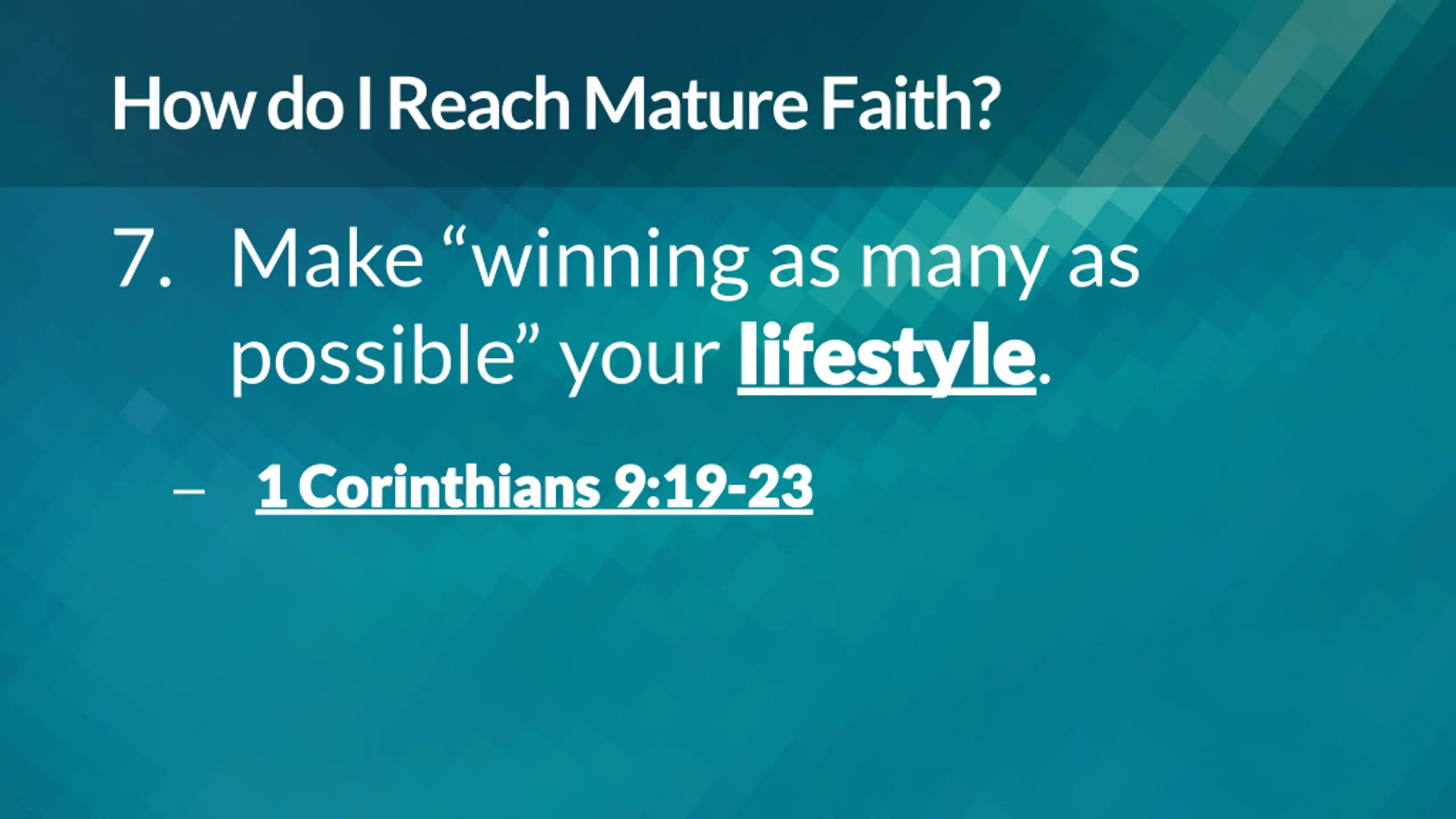 How do I Reach Mature Faith?

7. Make “winning as many as possible” your lifestyle.

– 1 Corinthians 9:19-23